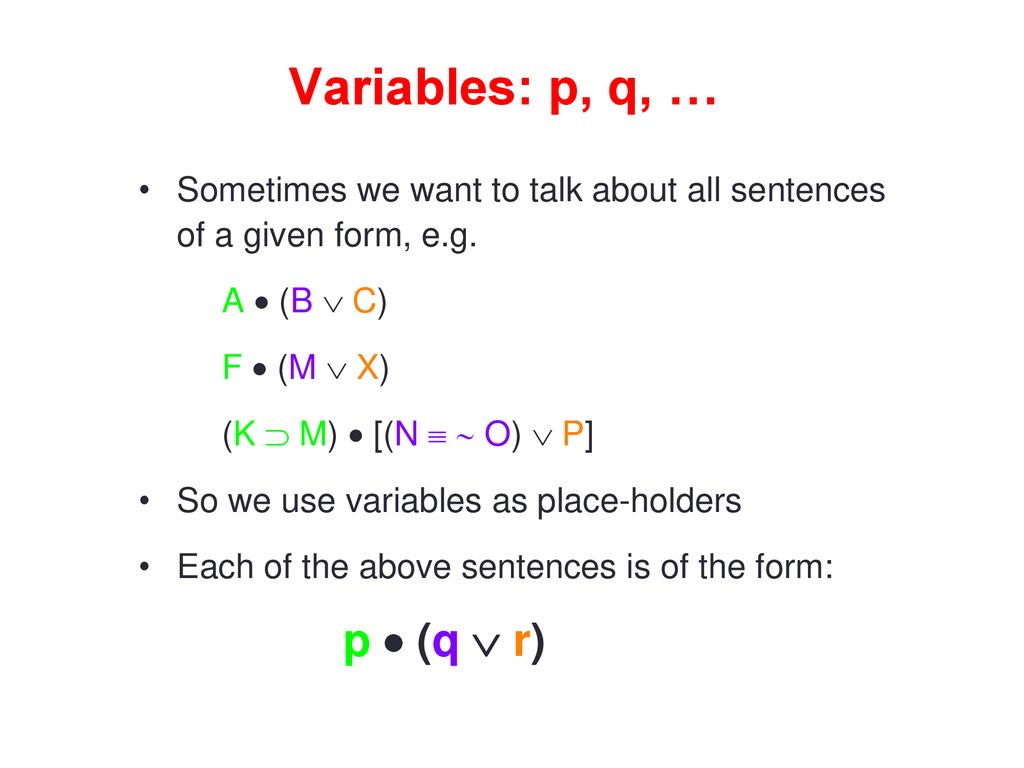 Variables: p, q, …

• Sometimes we want to talk about all sentences of a given form, e.g.

$A \bullet (B \vee C)$

$F \bullet (M \vee X)$

$(K \supset M) \bullet [(N \equiv \sim O) \vee P]$

• So we use variables as place-holders

• Each of the above sentences is of the form:

$p \bullet (q \vee r)$